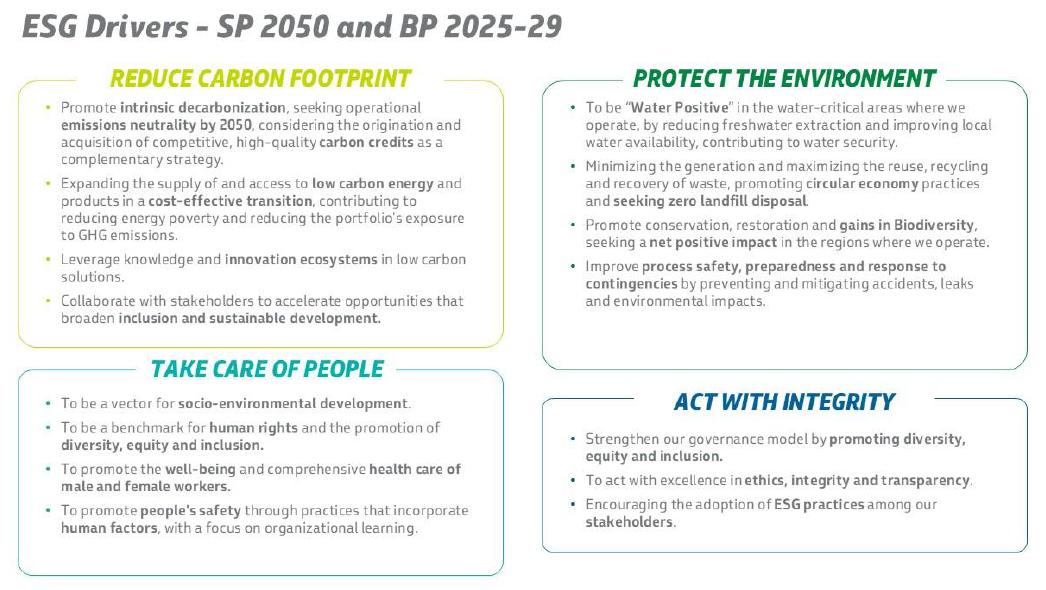 ESG Drivers - SP 2050 and BP 2025-29

REDUCE CARBON FOOTPRINT

• Promote intrinsic decarbonization, seeking operational emissions neutrality by 2050, considering the origination and acquisition of competitive, high-quality carbon credits as a complementary strategy.

• Expanding the supply of and access to low carbon energy and products in a cost-effective transition, contributing to reducing energy poverty and reducing the portfolio's exposure to GHG emissions.

• Leverage knowledge and innovation ecosystems in low carbon solutions.

• Collaborate with stakeholders to accelerate opportunities that broaden inclusion and sustainable development.

TAKE CARE OF PEOPLE

• To be a vector for socio-environmental development.

• To be a benchmark for human rights and the promotion of diversity, equity and inclusion.

• To promote the well-being and comprehensive health care of male and female workers.

• To promote people's safety through practices that incorporate human factors, with a focus on organizational learning.

PROTECT THE ENVIRONMENT

• To be "Water Positive" in the water-critical areas where we operate, by reducing freshwater extraction and improving local water availability, contributing to water security.

• Minimizing the generation and maximizing the reuse, recycling and recovery of waste, promoting circular economy practices and seeking zero landfill disposal.

• Promote conservation, restoration and gains in Biodiversity, seeking a net positive impact in the regions where we operate.

• Improve process safety, preparedness and response to contingencies by preventing and mitigating accidents, leaks and environmental impacts.

ACT WITH INTEGRITY

• Strengthen our governance model by promoting diversity, equity and inclusion.

• To act with excellence in ethics, integrity and transparency.

• Encouraging the adoption of ESG practices among our stakeholders.